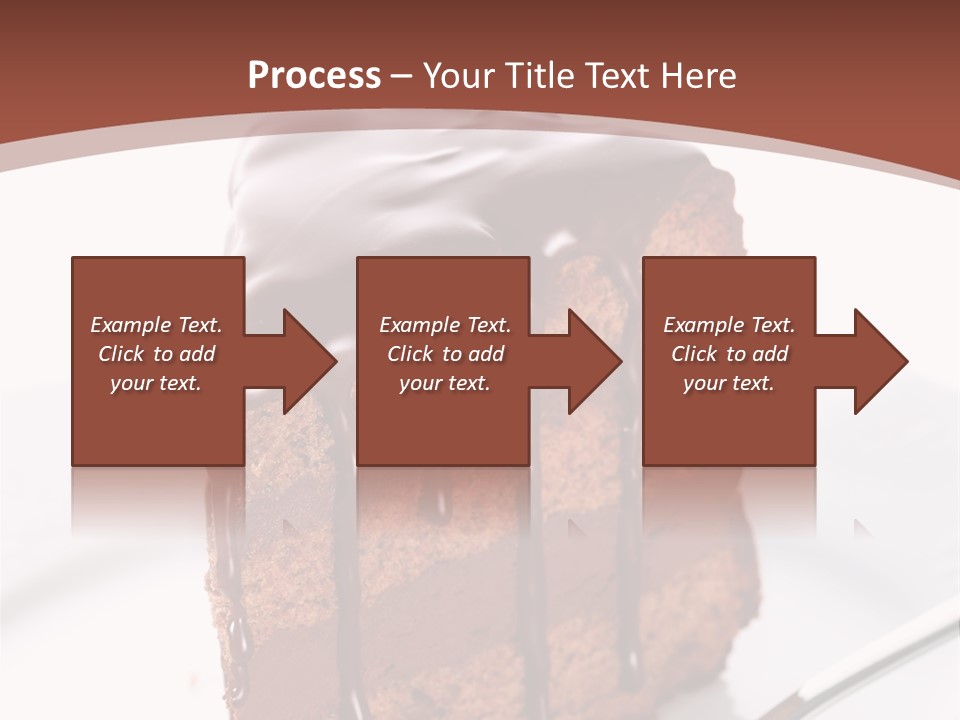 Process – Your Title Text Here

Example Text. Click to add your text.

Example Text. Click to add your text.

Example Text. Click to add your text.